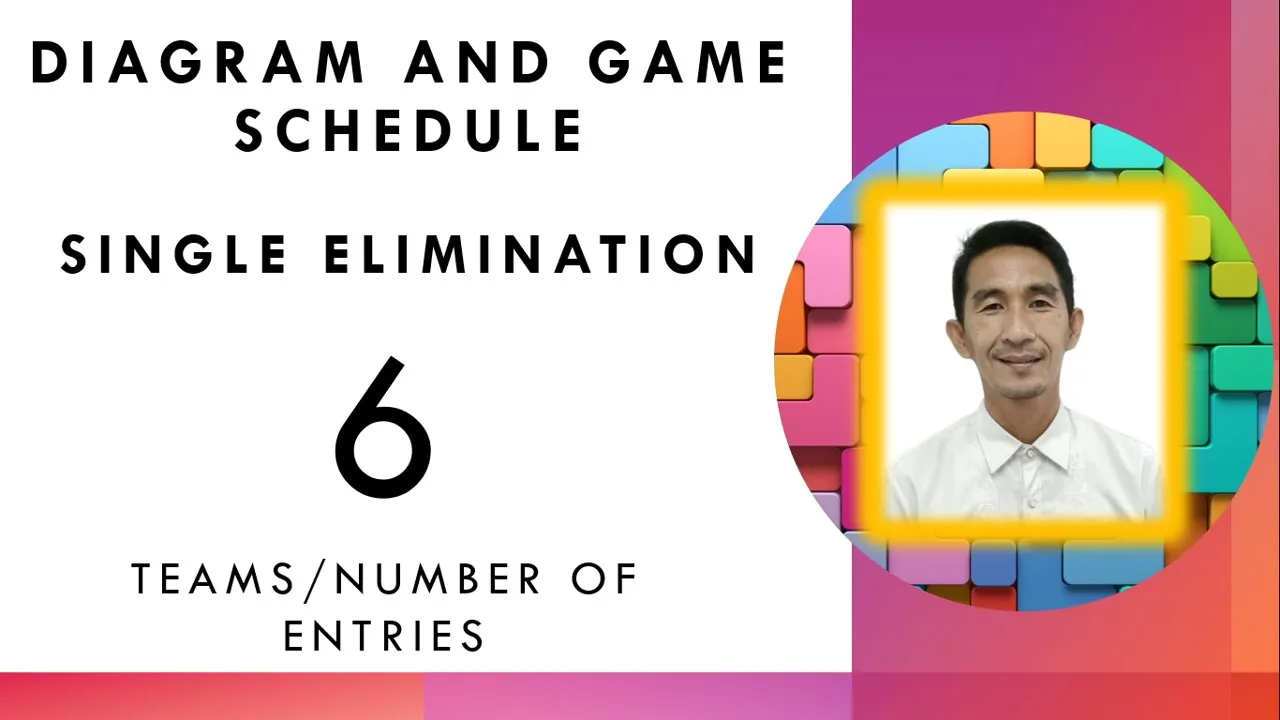 DIAGRAM AND GAME SCHEDULE

SINGLE ELIMINATION

6

TEAMS/NUMBER OF ENTRIES